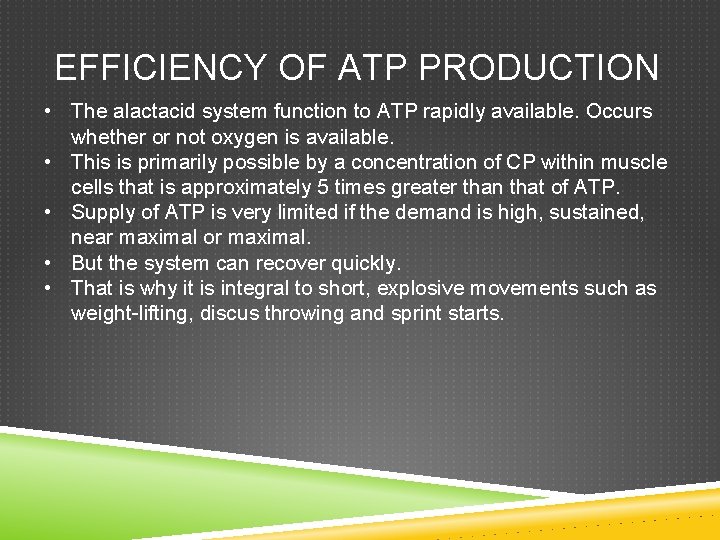 EFFICIENCY OF ATP PRODUCTION

• The alactacid system function to ATP rapidly available. Occurs whether or not oxygen is available.
• This is primarily possible by a concentration of CP within muscle cells that is approximately 5 times greater than that of ATP.
• Supply of ATP is very limited if the demand is high, sustained, near maximal or maximal.
• But the system can recover quickly.
• That is why it is integral to short, explosive movements such as weight-lifting, discus throwing and sprint starts.